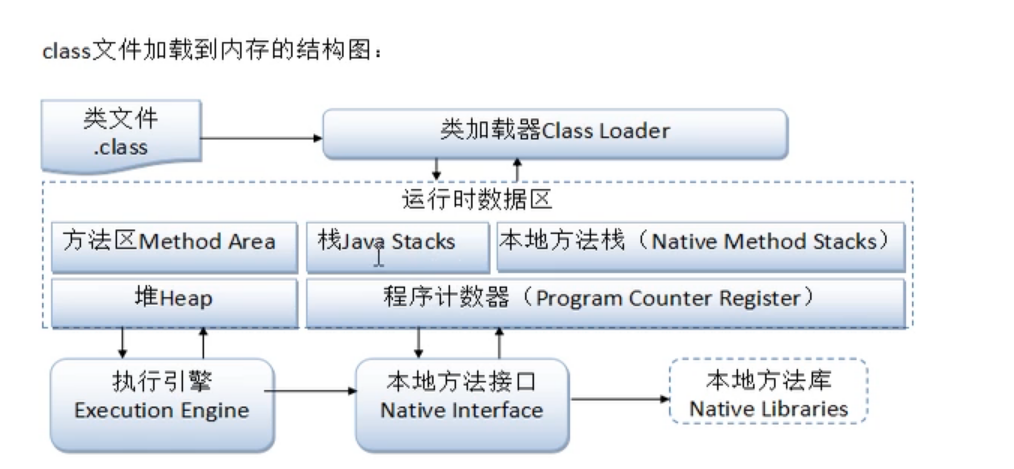 class文件加载到内存的结构图：

类文件
.class

类加载器Class Loader

运行时数据区

方法区Method Area

栈Java Stacks

本地方法栈（Native Method Stacks）

堆Heap

程序计数器（Program Counter Register）

执行引擎
Execution Engine

本地方法接口
Native Interface

本地方法库
Native Libraries